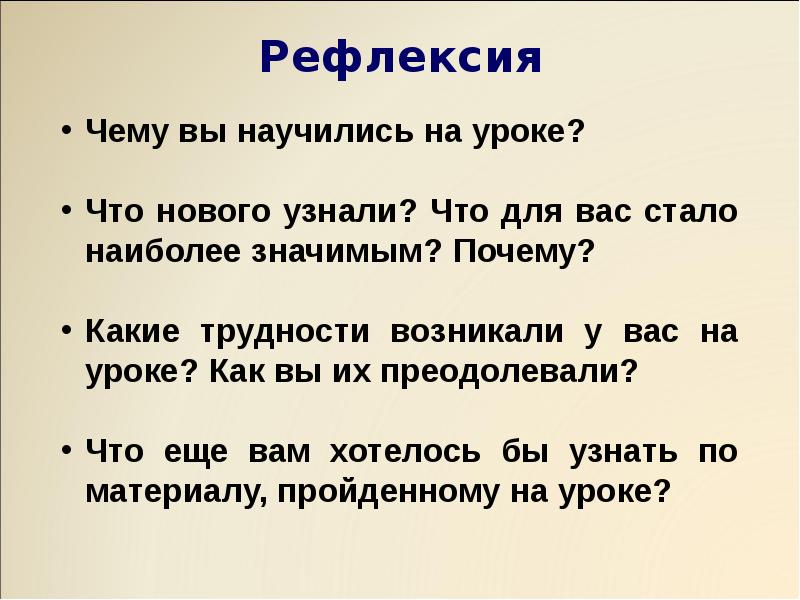 Рефлексия

• Чему вы научились на уроке?

• Что нового узнали? Что для вас стало наиболее значимым? Почему?

• Какие трудности возникали у вас на уроке? Как вы их преодолевали?

• Что еще вам хотелось бы узнать по материалу, пройденному на уроке?